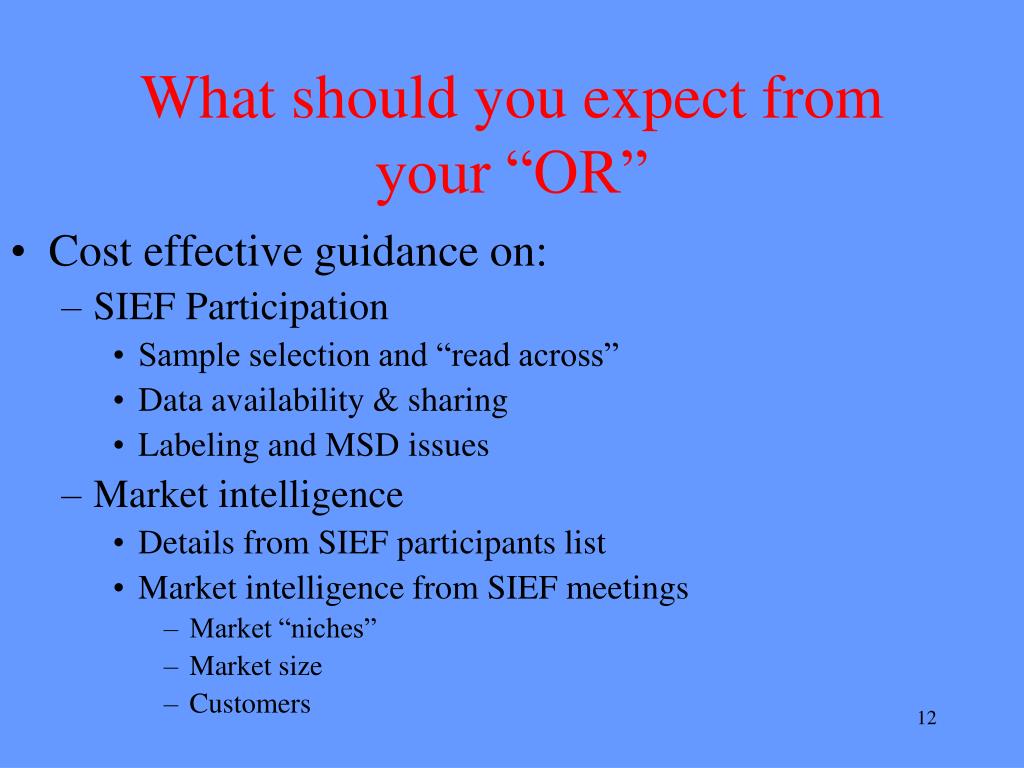 What should you expect from your “OR”

• Cost effective guidance on:
– SIEF Participation
• Sample selection and “read across”
• Data availability & sharing
• Labeling and MSD issues
– Market intelligence
• Details from SIEF participants list
• Market intelligence from SIEF meetings
– Market “niches”
– Market size
– Customers

12